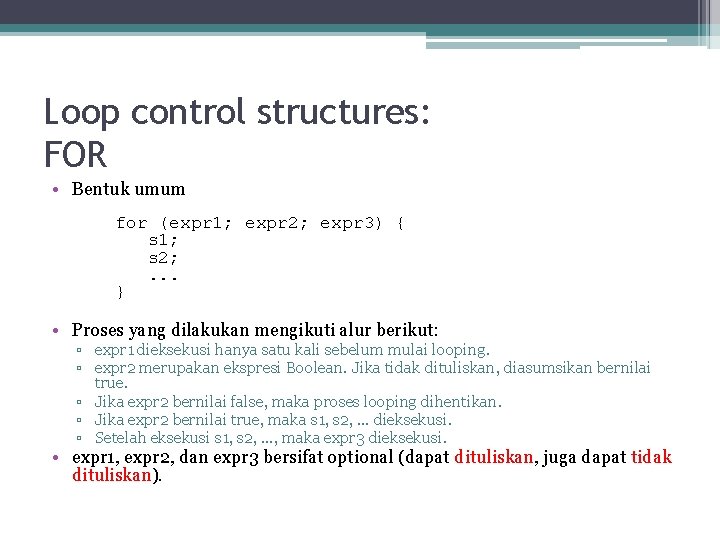 Loop control structures: FOR

• Bentuk umum

for (expr1; expr2; expr3) {
    s1;
    s2;
    ...
}

• Proses yang dilakukan mengikuti alur berikut:
▫ expr1 dieksekusi hanya satu kali sebelum mulai looping.
▫ expr2 merupakan ekspresi Boolean. Jika tidak dituliskan, diasumsikan bernilai true.
▫ Jika expr2 bernilai false, maka proses looping dihentikan.
▫ Jika expr2 bernilai true, maka s1, s2, ... dieksekusi.
▫ Setelah eksekusi s1, s2, ..., maka expr3 dieksekusi.
• expr1, expr2, dan expr3 bersifat optional (dapat dituliskan, juga dapat tidak dituliskan).